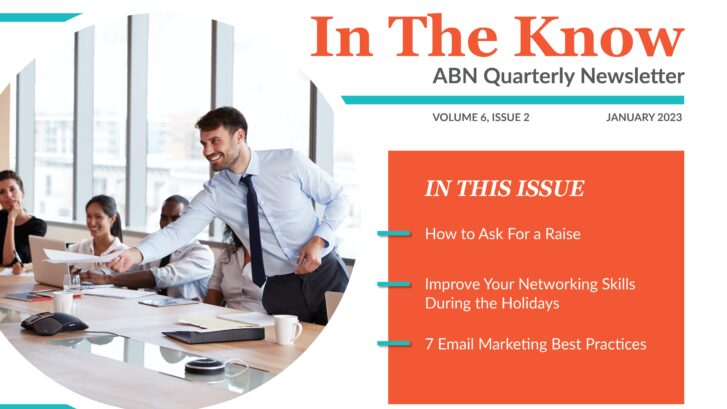 In The Know
ABN Quarterly Newsletter

VOLUME 6, ISSUE 2

JANUARY 2023

IN THIS ISSUE

How to Ask For a Raise

Improve Your Networking Skills During the Holidays

7 Email Marketing Best Practices